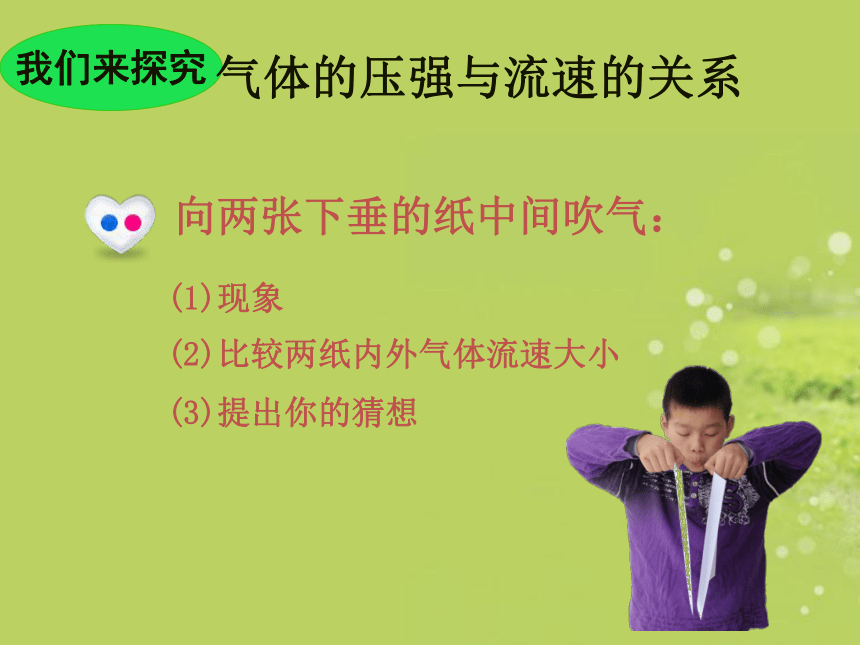 我们来探究 气体的压强与流速的关系

向两张下垂的纸中间吹气：

(1)现象

(2)比较两纸内外气体流速大小

(3)提出你的猜想